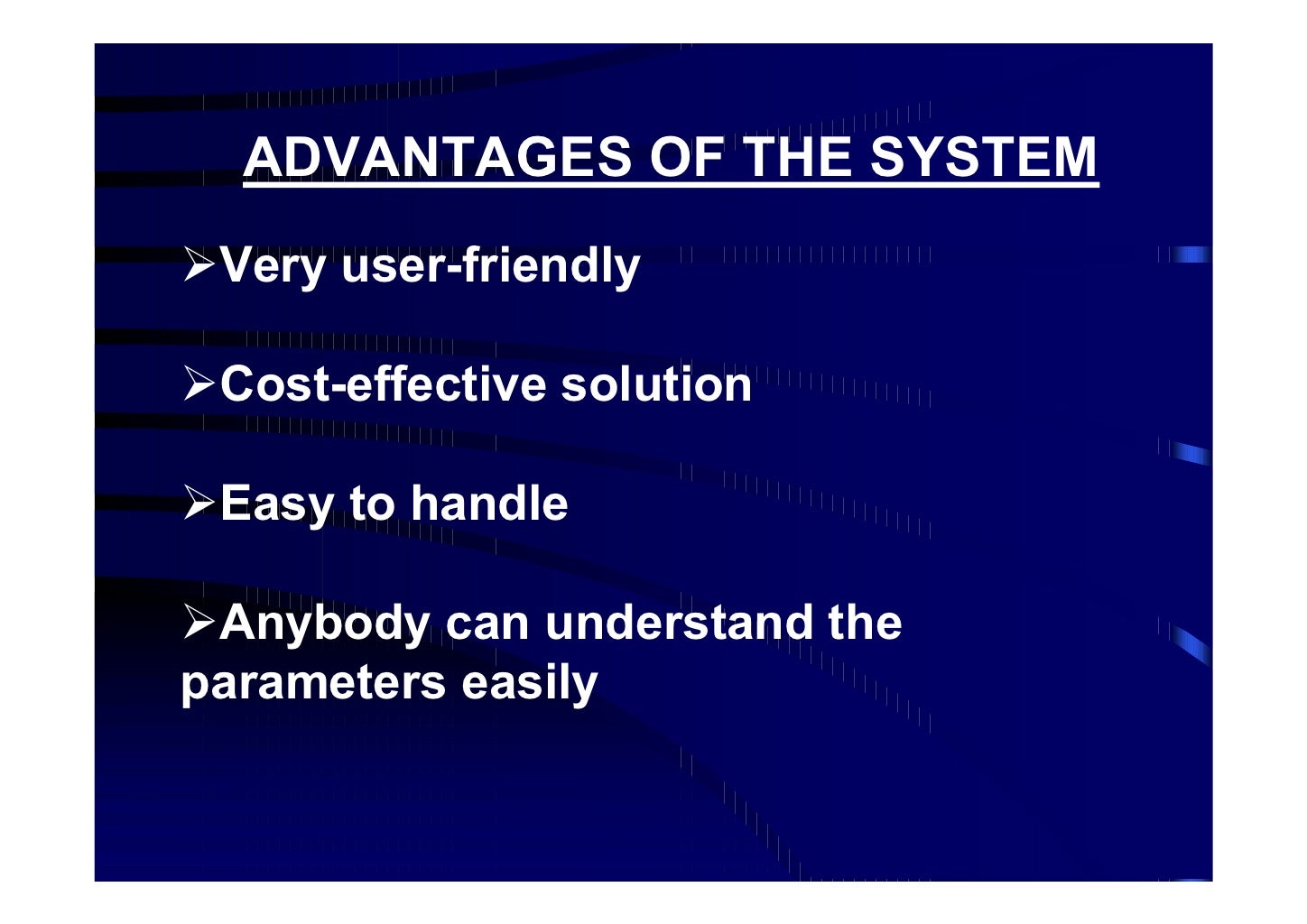 ADVANTAGES OF THE SYSTEM

➢Very user-friendly

➢Cost-effective solution

➢Easy to handle

➢Anybody can understand the parameters easily